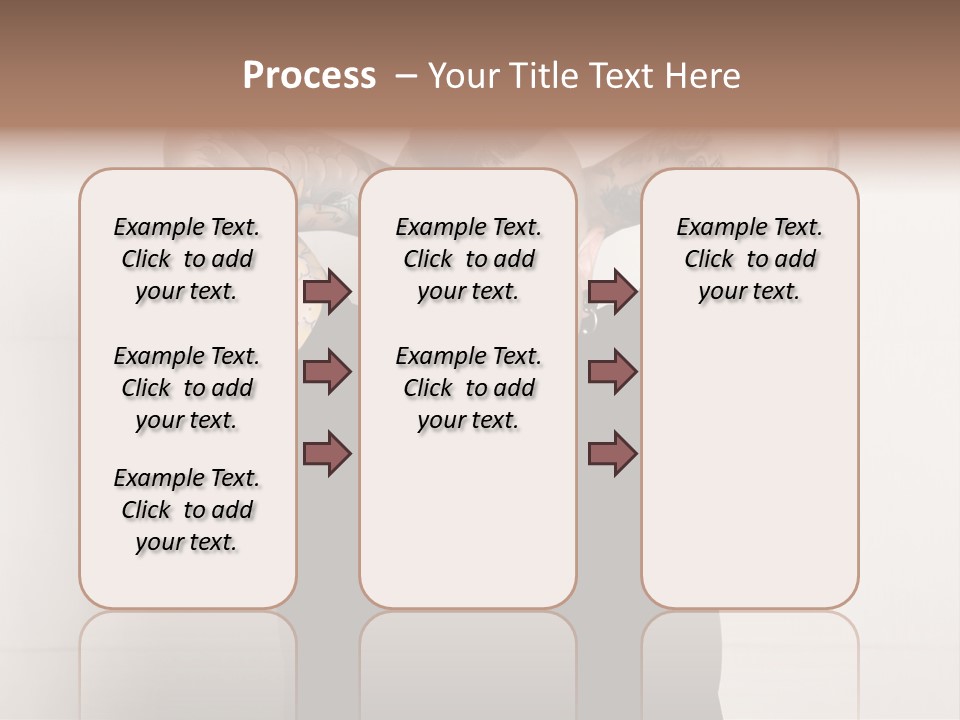 Process – Your Title Text Here

Example Text. Click to add your text.

Example Text. Click to add your text.

Example Text. Click to add your text.

Example Text. Click to add your text.

Example Text. Click to add your text.

Example Text. Click to add your text.